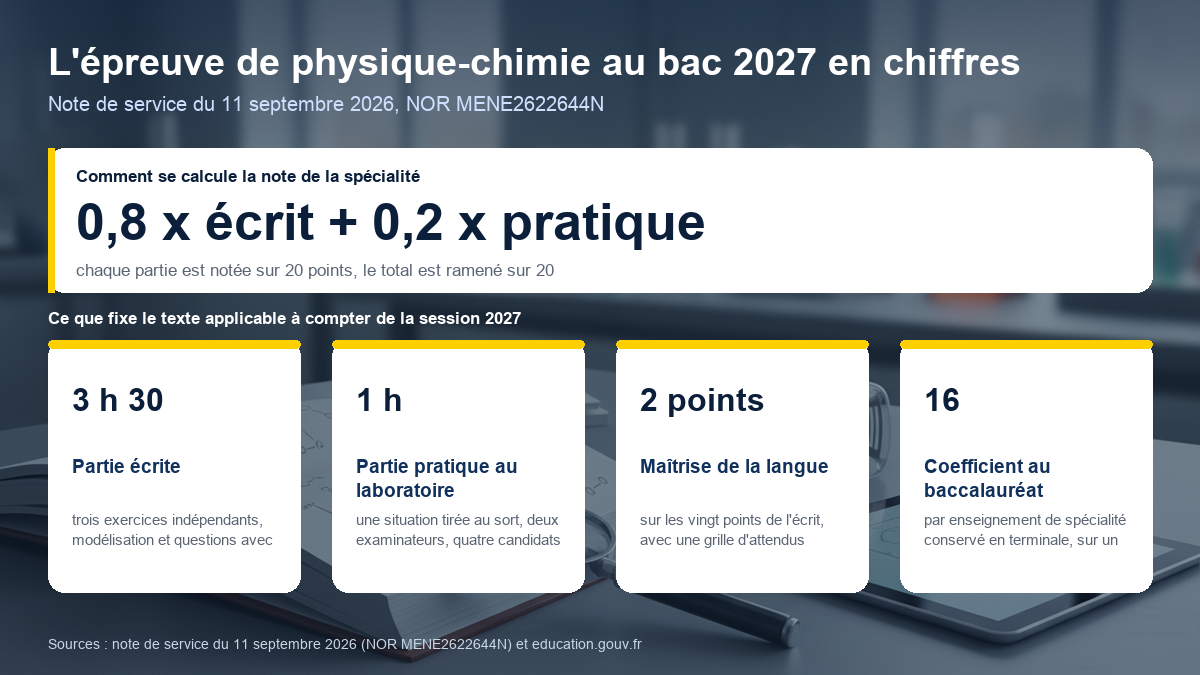 L'épreuve de physique-chimie au bac 2027 en chiffres

Note de service du 11 septembre 2026, NOR MENE2622644N

Comment se calcule la note de la spécialité

0,8 x écrit + 0,2 x pratique

chaque partie est notée sur 20 points, le total est ramené sur 20

Ce que fixe le texte applicable à compter de la session 2027

3 h 30

Partie écrite

trois exercices indépendants, modélisation et questions avec

1 h

Partie pratique au laboratoire

une situation tirée au sort, deux examinateurs, quatre candidats

2 points

Maîtrise de la langue

sur les vingt points de l'écrit, avec une grille d'attendus

16

Coefficient au baccalauréat

par enseignement de spécialité conservé en terminale, sur un

Sources : note de service du 11 septembre 2026 (NOR MENE2622644N) et education.gouv.fr